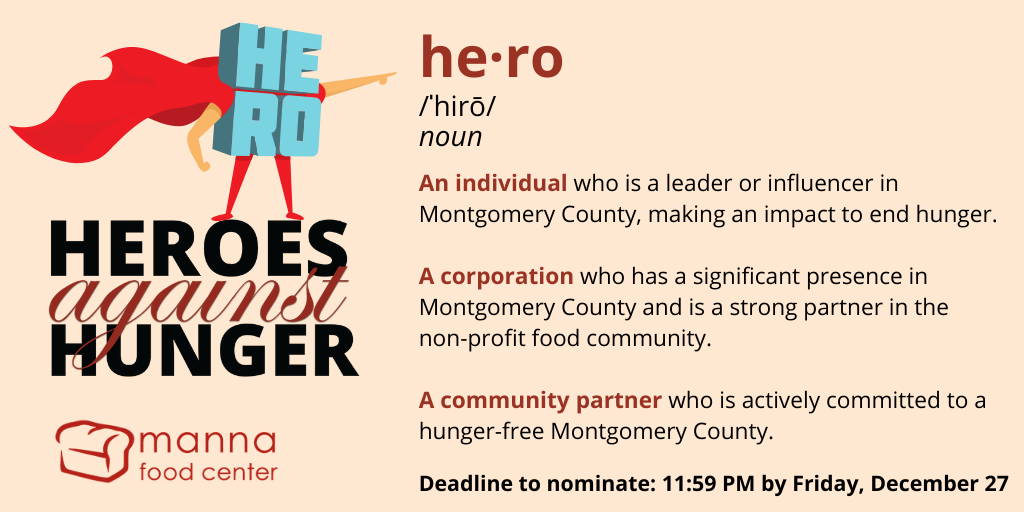 HE
RO

HEROES against HUNGER

manna food center

he·ro
/ˈhirō/
noun

An individual who is a leader or influencer in Montgomery County, making an impact to end hunger.

A corporation who has a significant presence in Montgomery County and is a strong partner in the non-profit food community.

A community partner who is actively committed to a hunger-free Montgomery County.

Deadline to nominate: 11:59 PM by Friday, December 27